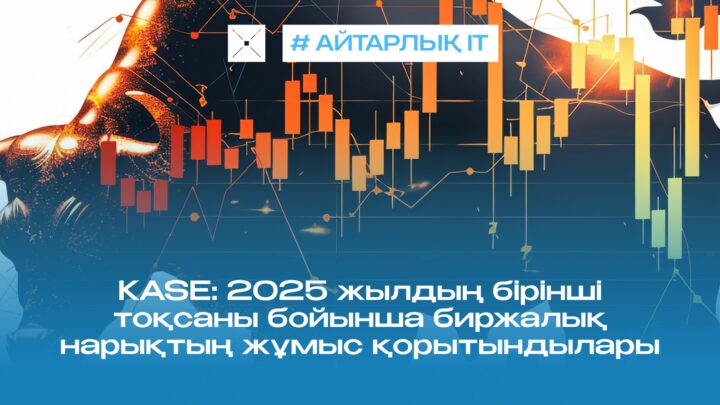 # АЙТАРЛЫҚ IT

KASE: 2025 жылдың бірінші тоқсаны бойынша биржалық нарықтың жұмыс қорытындылары